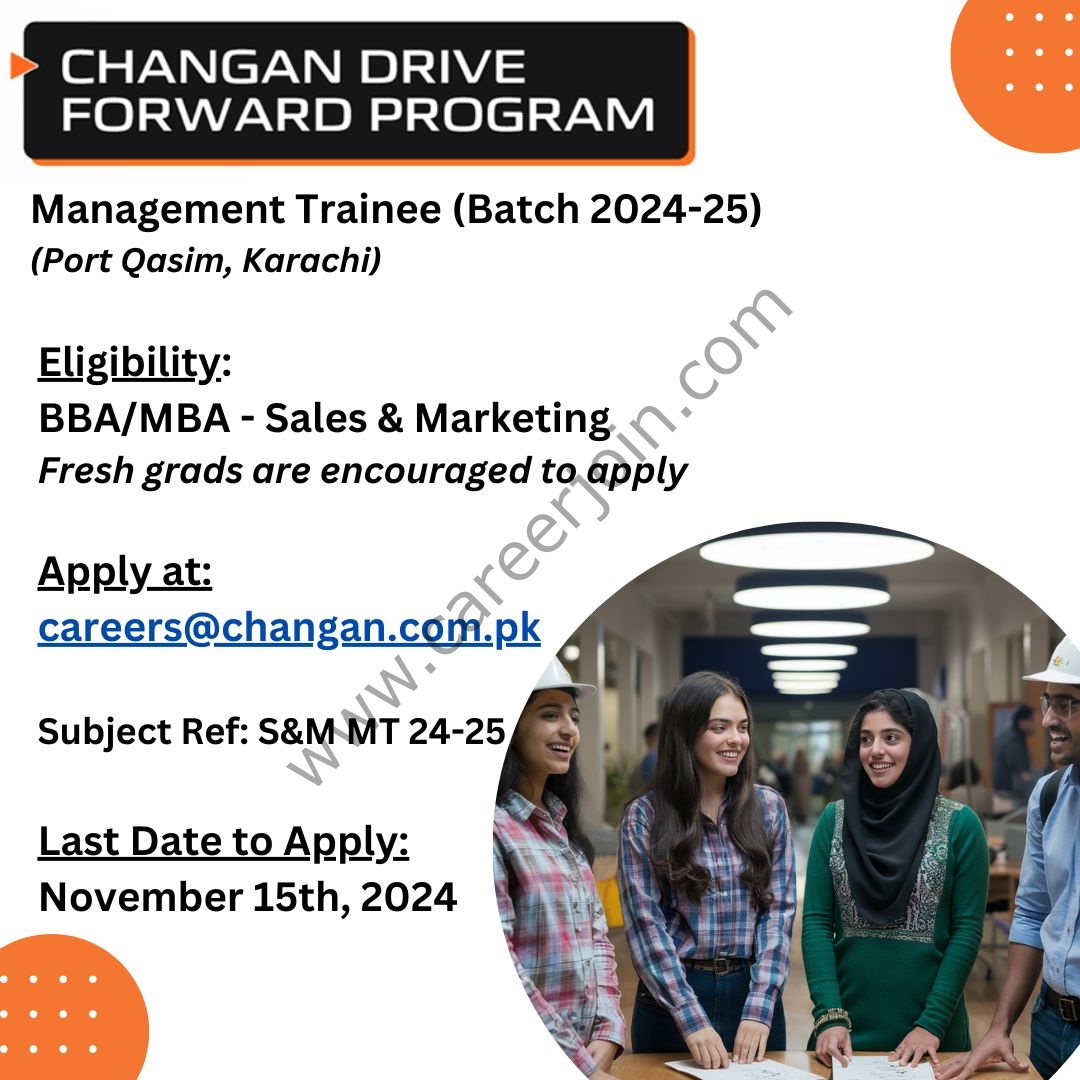 CHANGAN DRIVE FORWARD PROGRAM

Management Trainee (Batch 2024-25)
(Port Qasim, Karachi)

Eligibility:
BBA/MBA - Sales & Marketing
Fresh grads are encouraged to apply

Apply at:
careers@changan.com.pk

Subject Ref: S&M MT 24-25

Last Date to Apply:
November 15th, 2024

www.careerjoin.com